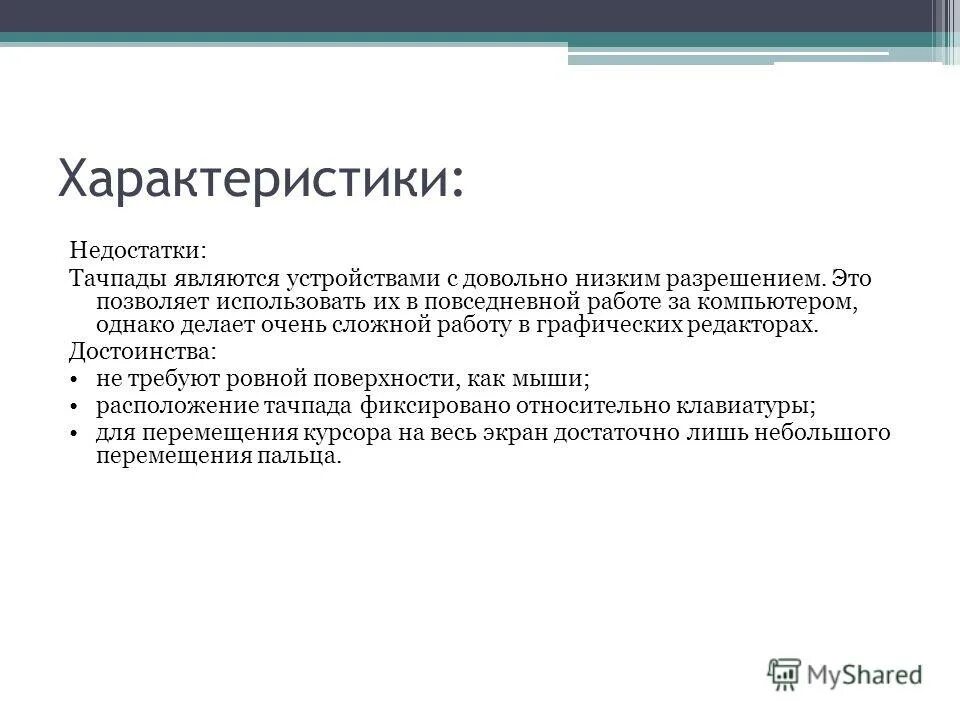 Характеристики:

Недостатки:

Тачпады являются устройствами с довольно низким разрешением. Это позволяет использовать их в повседневной работе за компьютером, однако делает очень сложной работу в графических редакторах.

Достоинства:

• не требуют ровной поверхности, как мыши;
• расположение тачпада фиксировано относительно клавиатуры;
• для перемещения курсора на весь экран достаточно лишь небольшого перемещения пальца.

MyShared